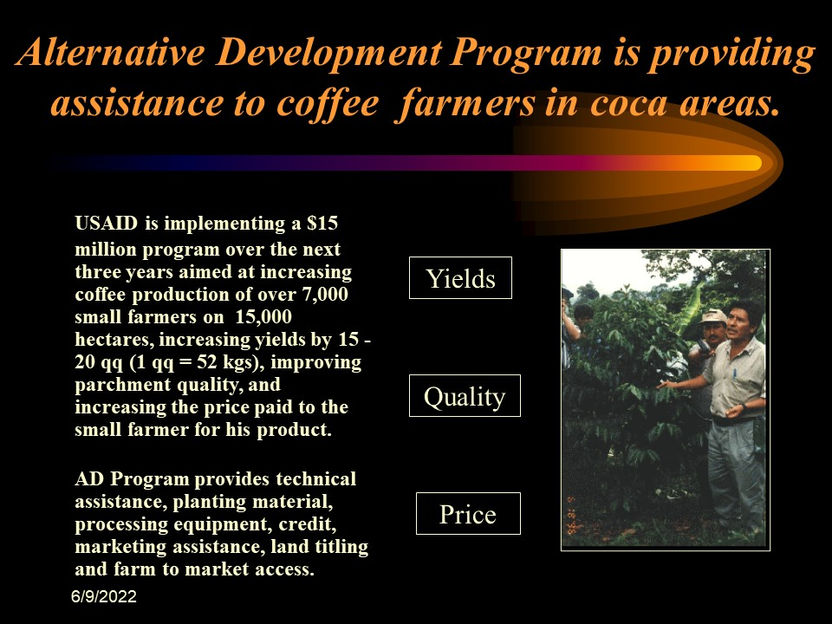 Alternative Development Program is providing assistance to coffee farmers in coca areas.

USAID is implementing a $15 million program over the next three years aimed at increasing coffee production of over 7,000 small farmers on 15,000 hectares, increasing yields by 15 - 20 qq (1 qq = 52 kgs), improving parchment quality, and increasing the price paid to the small farmer for his product.

AD Program provides technical assistance, planting material, processing equipment, credit, marketing assistance, land titling and farm to market access.

Yields

Quality

Price

6/9/2022